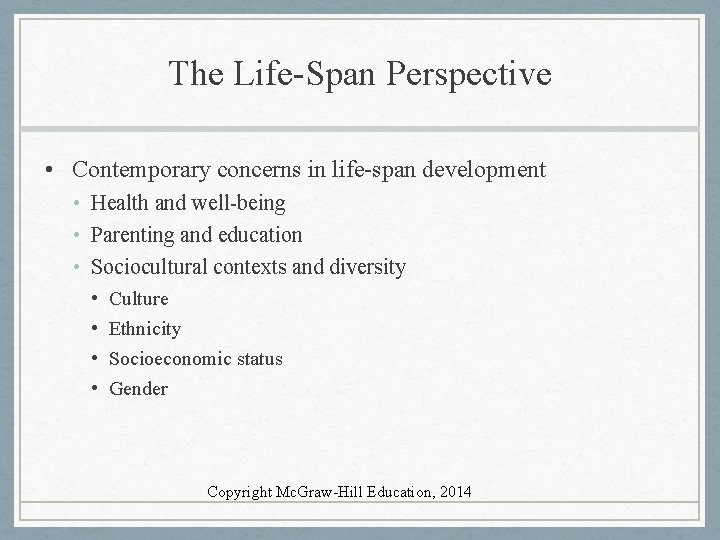 The Life-Span Perspective

• Contemporary concerns in life-span development
  • Health and well-being
  • Parenting and education
  • Sociocultural contexts and diversity
    • Culture
    • Ethnicity
    • Socioeconomic status
    • Gender

Copyright McGraw-Hill Education, 2014